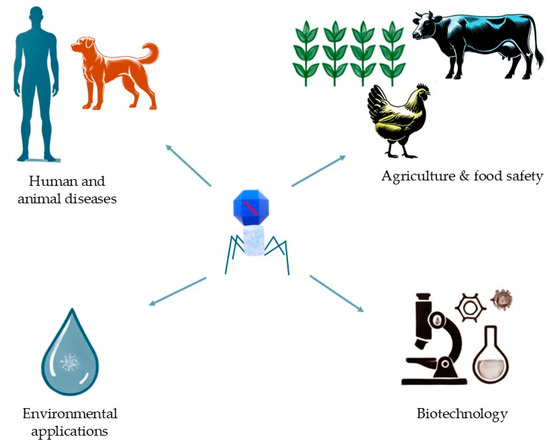 Human and animal diseases

Agriculture & food safety

Environmental applications

Biotechnology